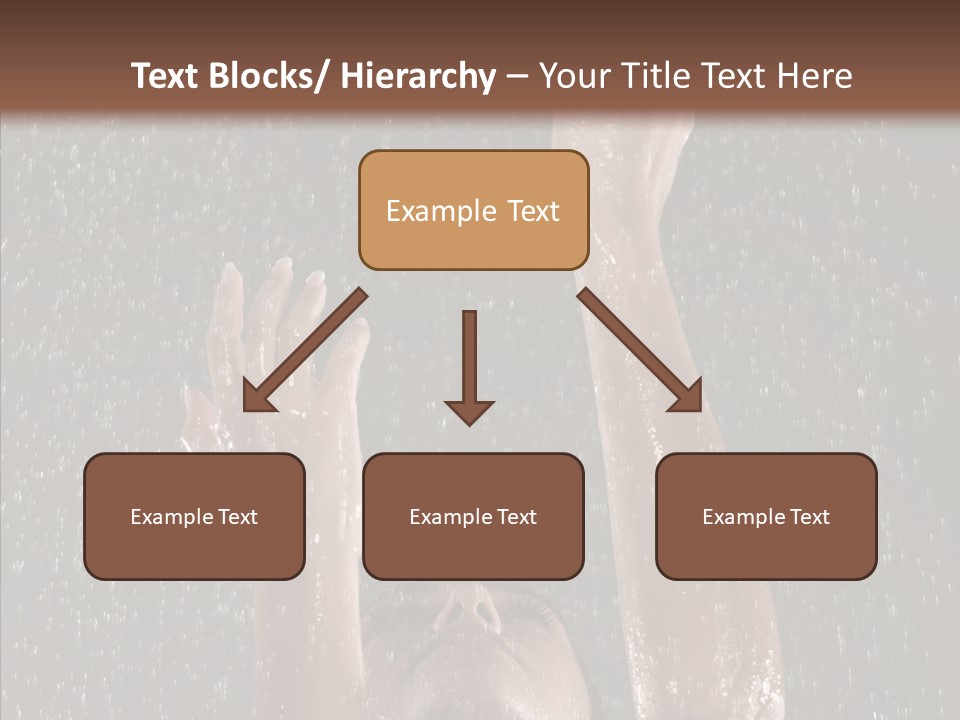 Text Blocks/ Hierarchy – Your Title Text Here

Example Text

Example Text

Example Text

Example Text